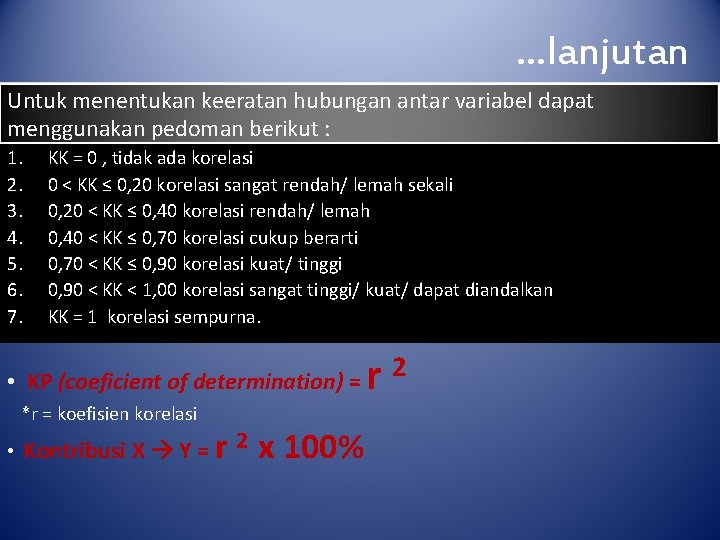 …lanjutan

Untuk menentukan keeratan hubungan antar variabel dapat menggunakan pedoman berikut :

1. KK = 0 , tidak ada korelasi
2. 0 < KK ≤ 0,20 korelasi sangat rendah/ lemah sekali
3. 0,20 < KK ≤ 0,40 korelasi rendah/ lemah
4. 0,40 < KK ≤ 0,70 korelasi cukup berarti
5. 0,70 < KK ≤ 0,90 korelasi kuat/ tinggi
6. 0,90 < KK < 1,00 korelasi sangat tinggi/ kuat/ dapat diandalkan
7. KK = 1 korelasi sempurna.

• KP (coeficient of determination) = $r^2$

*r = koefisien korelasi

• Kontribusi X → Y = $r^2$ x 100%